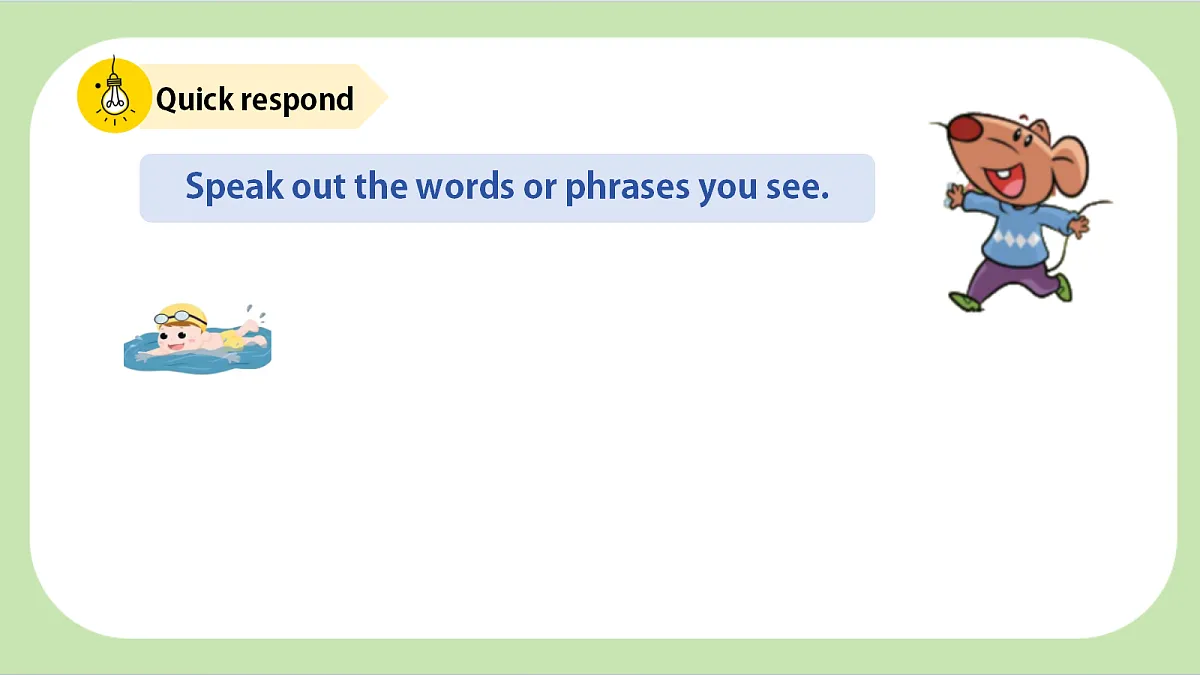 Quick respond

Speak out the words or phrases you see.